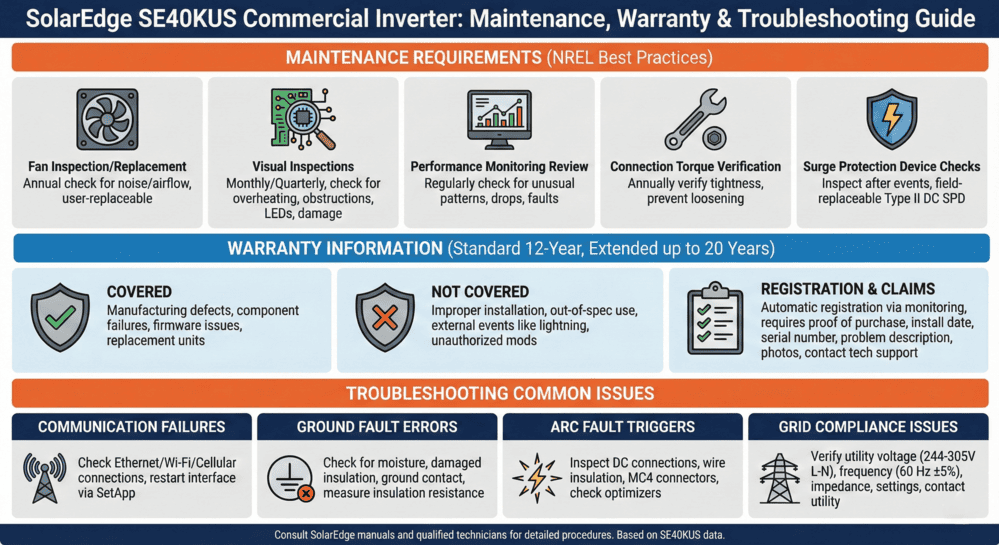 SolarEdge SE40KUS Commercial Inverter: Maintenance, Warranty & Troubleshooting Guide

MAINTENANCE REQUIREMENTS (NREL Best Practices)

Fan Inspection/Replacement
Annual check for noise/airflow, user-replaceable

Visual Inspections
Monthly/Quarterly, check for overheating, obstructions, LEDs, damage

Performance Monitoring Review
Regularly check for unusual patterns, drops, faults

Connection Torque Verification
Annually verify tightness, prevent loosening

Surge Protection Device Checks
Inspect after events, field-replaceable Type II DC SPD

WARRANTY INFORMATION (Standard 12-Year, Extended up to 20 Years)

COVERED
Manufacturing defects, component failures, firmware issues, replacement units

NOT COVERED
Improper installation, out-of-spec use, external events like lightning, unauthorized mods

REGISTRATION & CLAIMS
Automatic registration via monitoring, requires proof of purchase, install date, serial number, problem description, photos, contact tech support

TROUBLESHOOTING COMMON ISSUES

COMMUNICATION FAILURES
Check Ethernet/Wi-Fi/Cellular connections, restart interface via SetApp

GROUND FAULT ERRORS
Check for moisture, damaged insulation, ground contact, measure insulation resistance

ARC FAULT TRIGGERS
Inspect DC connections, wire insulation, MC4 connectors, check optimizers

GRID COMPLIANCE ISSUES
Verify utility voltage (244-305V L-N), frequency (60 Hz ±5%), impedance, settings, contact utility

Consult SolarEdge manuals and qualified technicians for detailed procedures. Based on SE40KUS data.